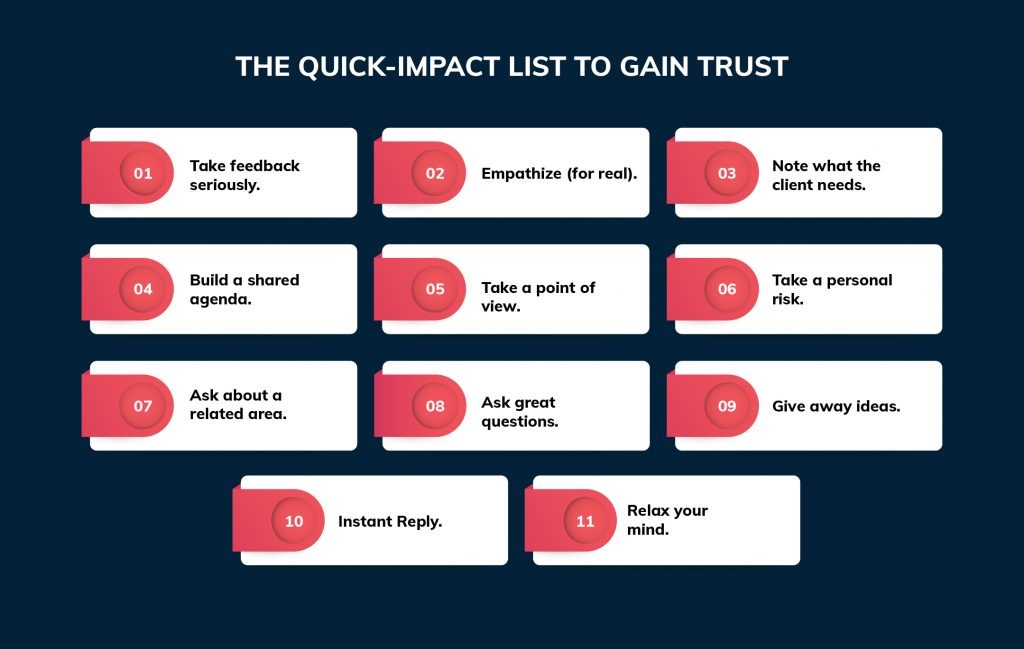 THE QUICK-IMPACT LIST TO GAIN TRUST

01 Take feedback seriously.

02 Empathize (for real).

03 Note what the client needs.

04 Build a shared agenda.

05 Take a point of view.

06 Take a personal risk.

07 Ask about a related area.

08 Ask great questions.

09 Give away ideas.

10 Instant Reply.

11 Relax your mind.